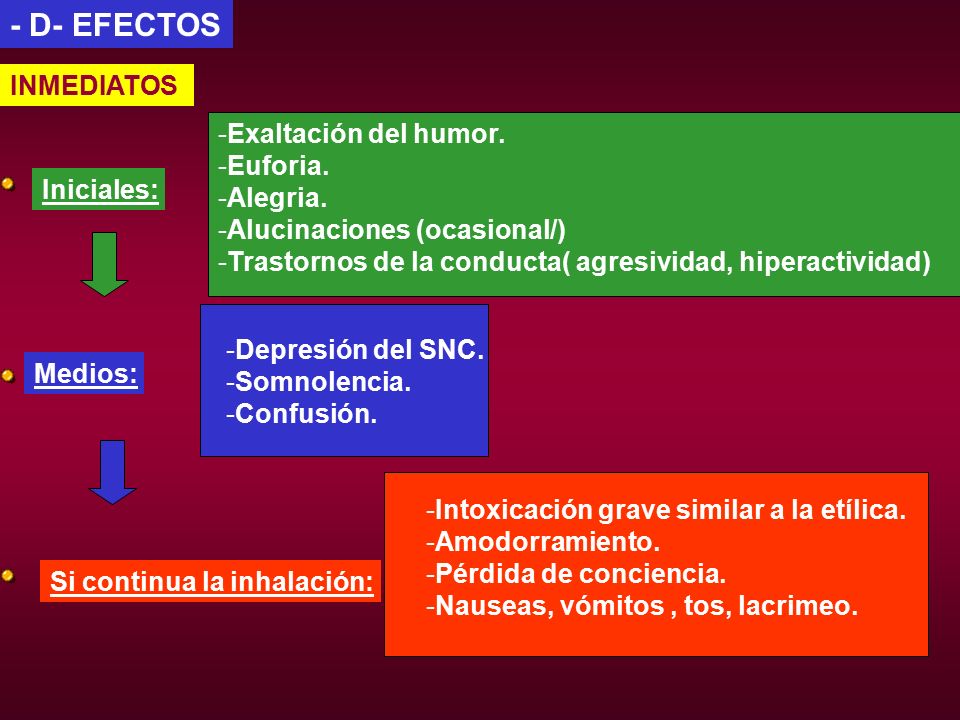 - D- EFECTOS

INMEDIATOS

Iniciales:

-Exaltación del humor.
-Euforia.
-Alegria.
-Alucinaciones (ocasional/)
-Trastornos de la conducta( agresividad, hiperactividad)

Medios:

-Depresión del SNC.
-Somnolencia.
-Confusión.

Si continua la inhalación:

-Intoxicación grave similar a la etílica.
-Amodorramiento.
-Pérdida de conciencia.
-Nauseas, vómitos , tos, lacrimeo.